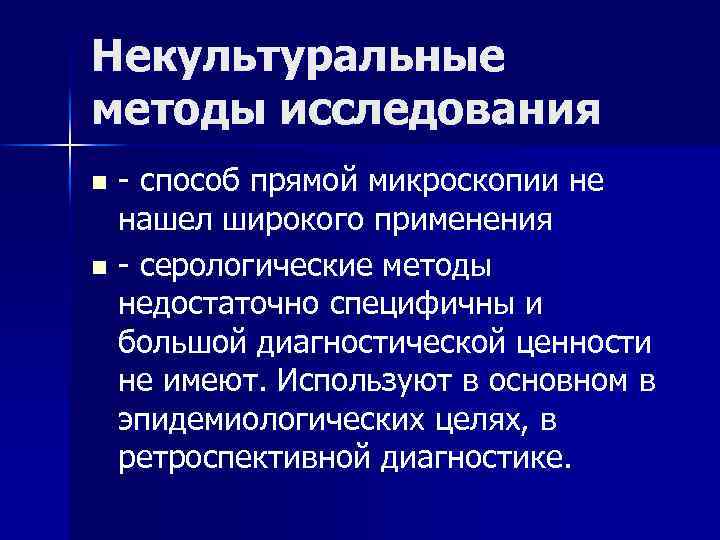 Некультуральные методы исследования

- способ прямой микроскопии не нашел широкого применения

- серологические методы недостаточно специфичны и большой диагностической ценности не имеют. Используют в основном в эпидемиологических целях, в ретроспективной диагностике.